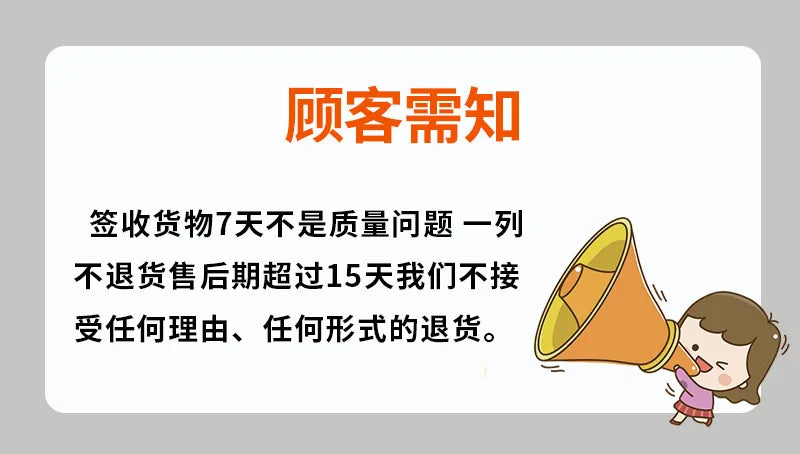 顾客需知

签收货物7天不是质量问题 一列不退货售后期超过15天我们不接受任何理由、任何形式的退货。